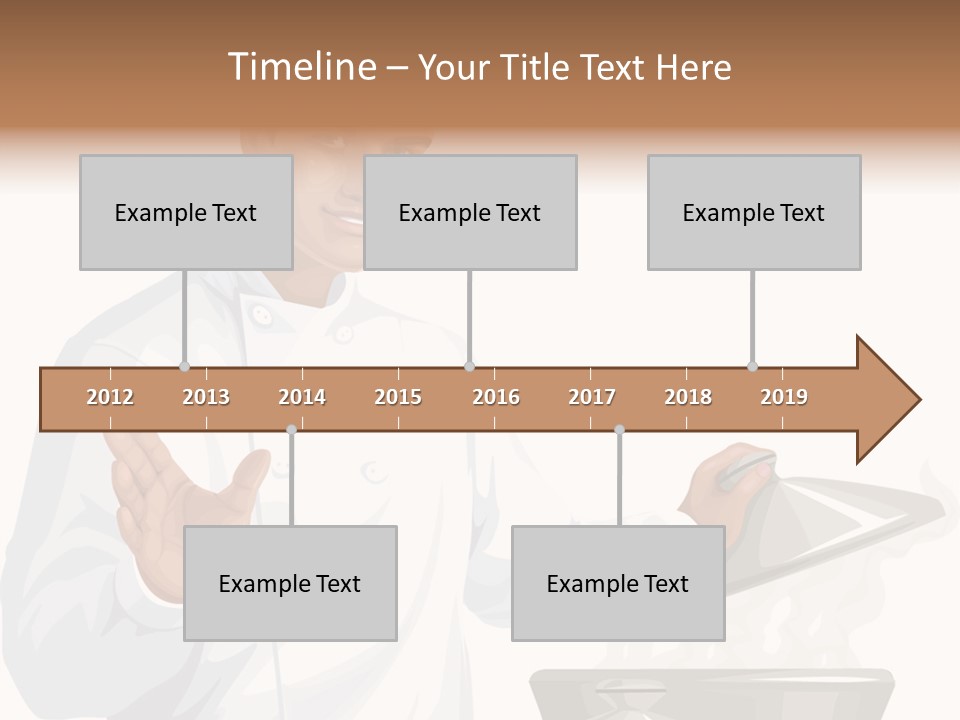 Timeline – Your Title Text Here

Example Text

Example Text

Example Text

2012 2013 2014 2015 2016 2017 2018 2019

Example Text

Example Text